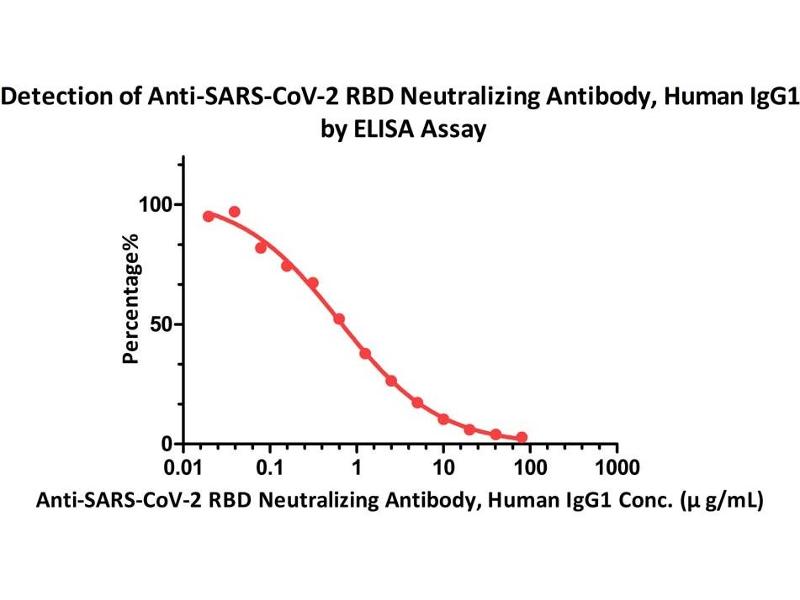 Detection of Anti-SARS-CoV-2 RBD Neutralizing Antibody, Human IgG1 by ELISA Assay

Percentage%

100
50
0

0.01 0.1 1 10 100 1000

Anti-SARS-CoV-2 RBD Neutralizing Antibody, Human IgG1 Conc. (μ g/mL)